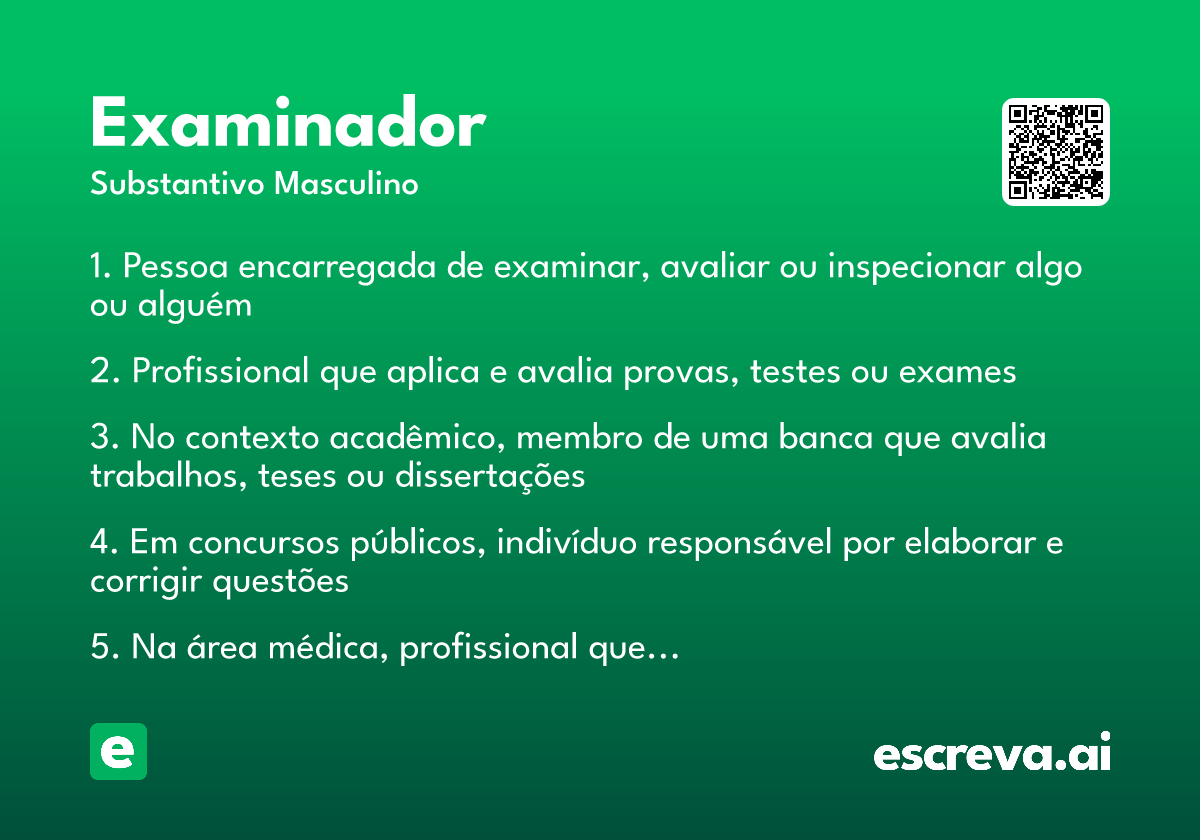 Examinador
Substantivo Masculino

1. Pessoa encarregada de examinar, avaliar ou inspecionar algo ou alguém

2. Profissional que aplica e avalia provas, testes ou exames

3. No contexto acadêmico, membro de uma banca que avalia trabalhos, teses ou dissertações

4. Em concursos públicos, indivíduo responsável por elaborar e corrigir questões

5. Na área médica, profissional que…

e

escreva.ai